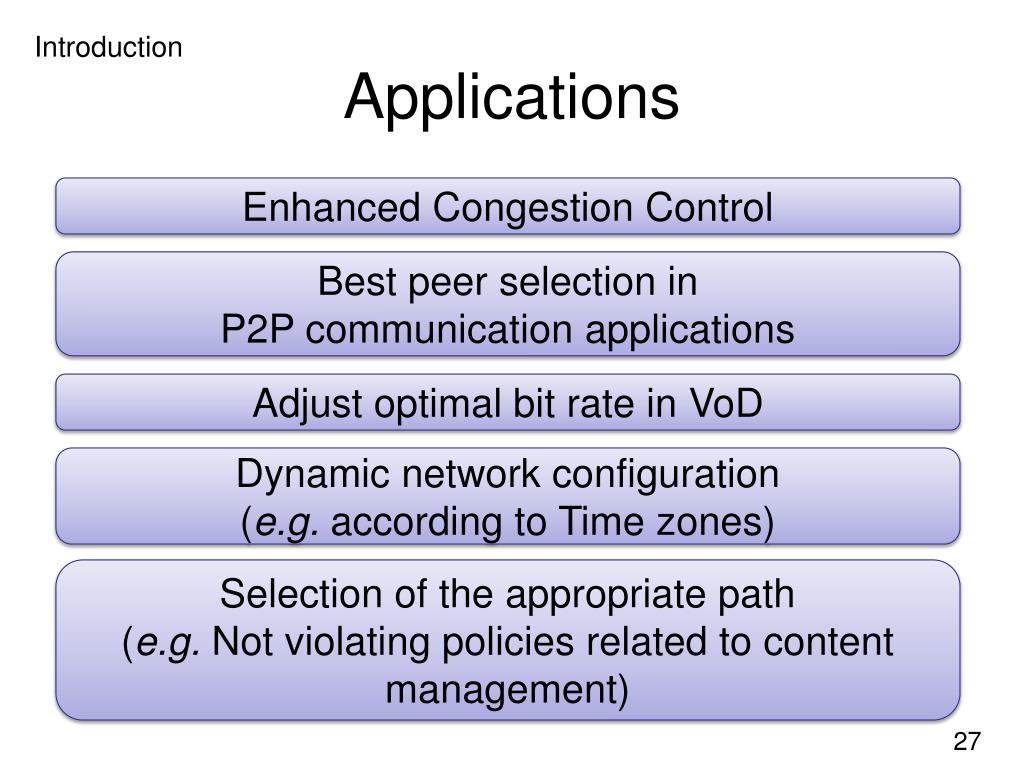 Introduction

Applications

Enhanced Congestion Control

Best peer selection in
P2P communication applications

Adjust optimal bit rate in VoD

Dynamic network configuration
(e.g. according to Time zones)

Selection of the appropriate path
(e.g. Not violating policies related to content management)

27